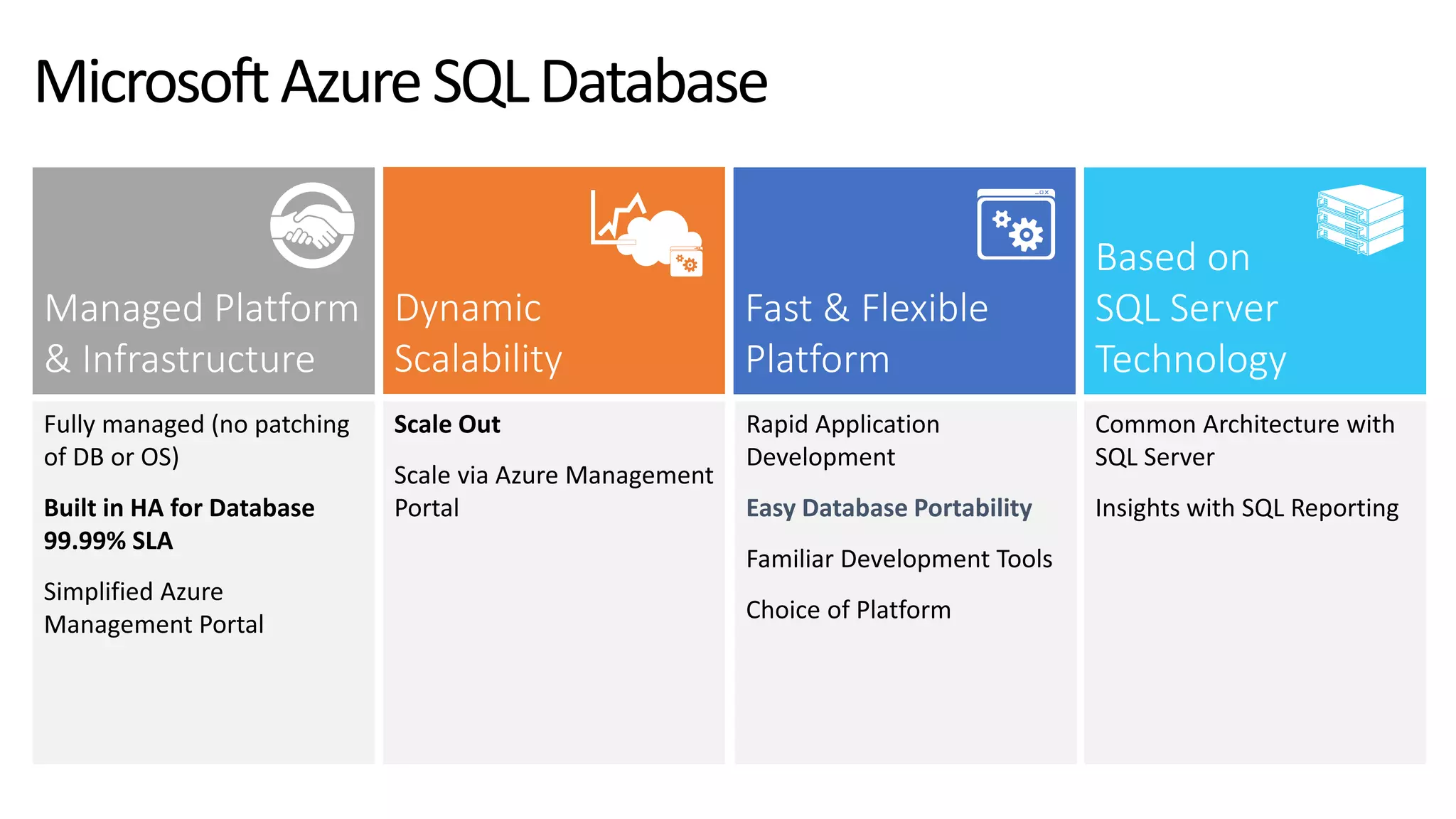 Microsoft Azure SQL Database

Managed Platform & Infrastructure

Fully managed (no patching of DB or OS)

Built in HA for Database 99.99% SLA

Simplified Azure Management Portal

Dynamic Scalability

Scale Out

Scale via Azure Management Portal

Fast & Flexible Platform

Rapid Application Development

Easy Database Portability

Familiar Development Tools

Choice of Platform

Based on SQL Server Technology

Common Architecture with SQL Server

Insights with SQL Reporting